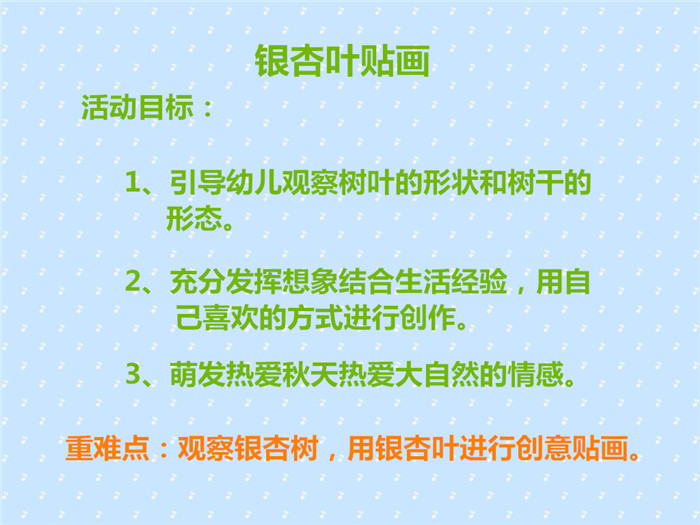 银杏叶贴画

活动目标：

1、引导幼儿观察树叶的形状和树干的形态。

2、充分发挥想象结合生活经验，用自己喜欢的方式进行创作。

3、萌发热爱秋天热爱大自然的情感。

重难点：观察银杏树，用银杏叶进行创意贴画。